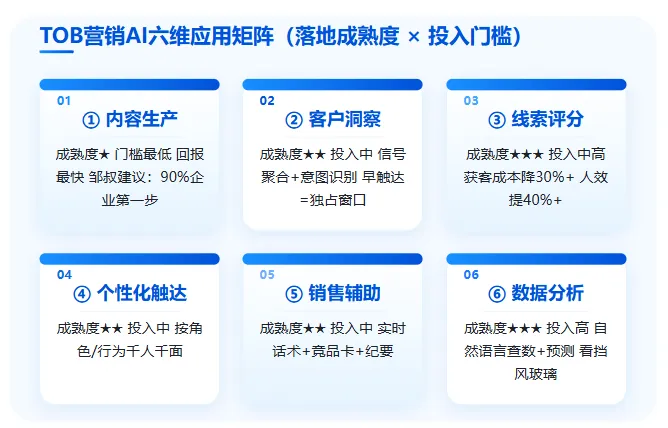 TOB营销AI六维应用矩阵（落地成熟度 × 投入门槛）

01
① 内容生产
成熟度★ 门槛最低 回报最快 邹叔建议：90%企业第一步

02
② 客户洞察
成熟度★★ 投入中 信号聚合+意图识别 早触达=独占窗口

03
③ 线索评分
成熟度★★★ 投入中高 获客成本降30%+ 人效提40%+

04
④ 个性化触达
成熟度★★ 投入中 按角色/行为千人千面

05
⑤ 销售辅助
成熟度★★ 投入中 实时话术+竞品卡+纪要

06
⑥ 数据分析
成熟度★★★ 投入高 自然语言查数+预测 看挡风玻璃